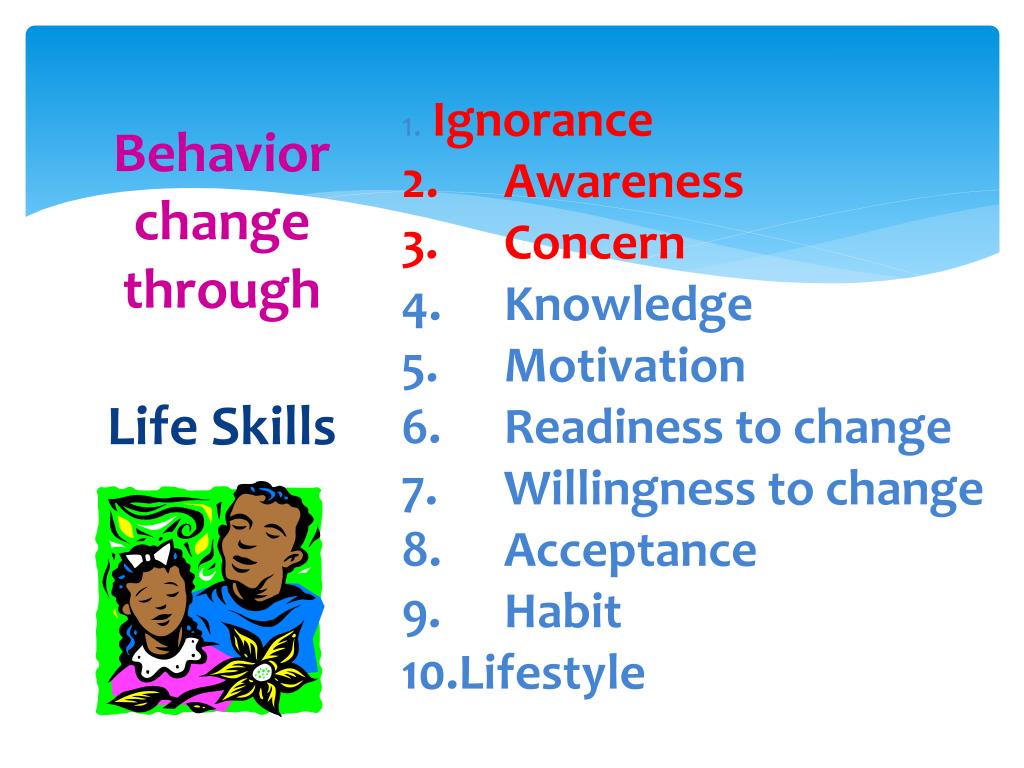 Behavior change through

Life Skills

1. Ignorance
2. Awareness
3. Concern
4. Knowledge
5. Motivation
6. Readiness to change
7. Willingness to change
8. Acceptance
9. Habit
10.Lifestyle